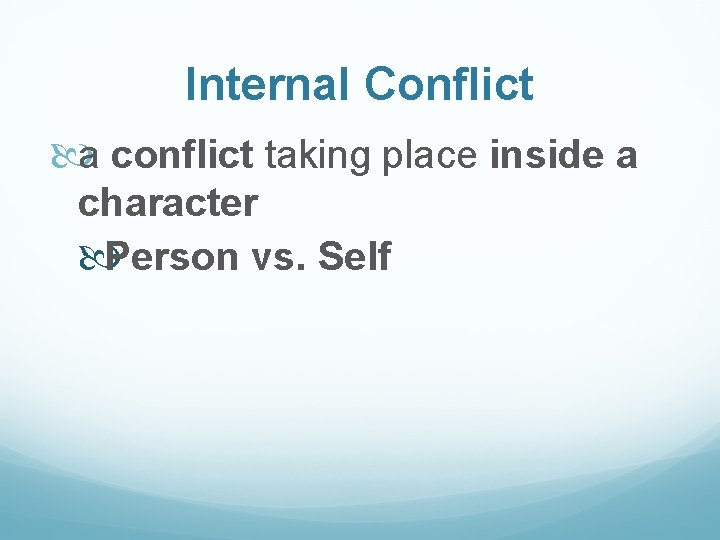 Internal Conflict

a conflict taking place inside a character

Person vs. Self